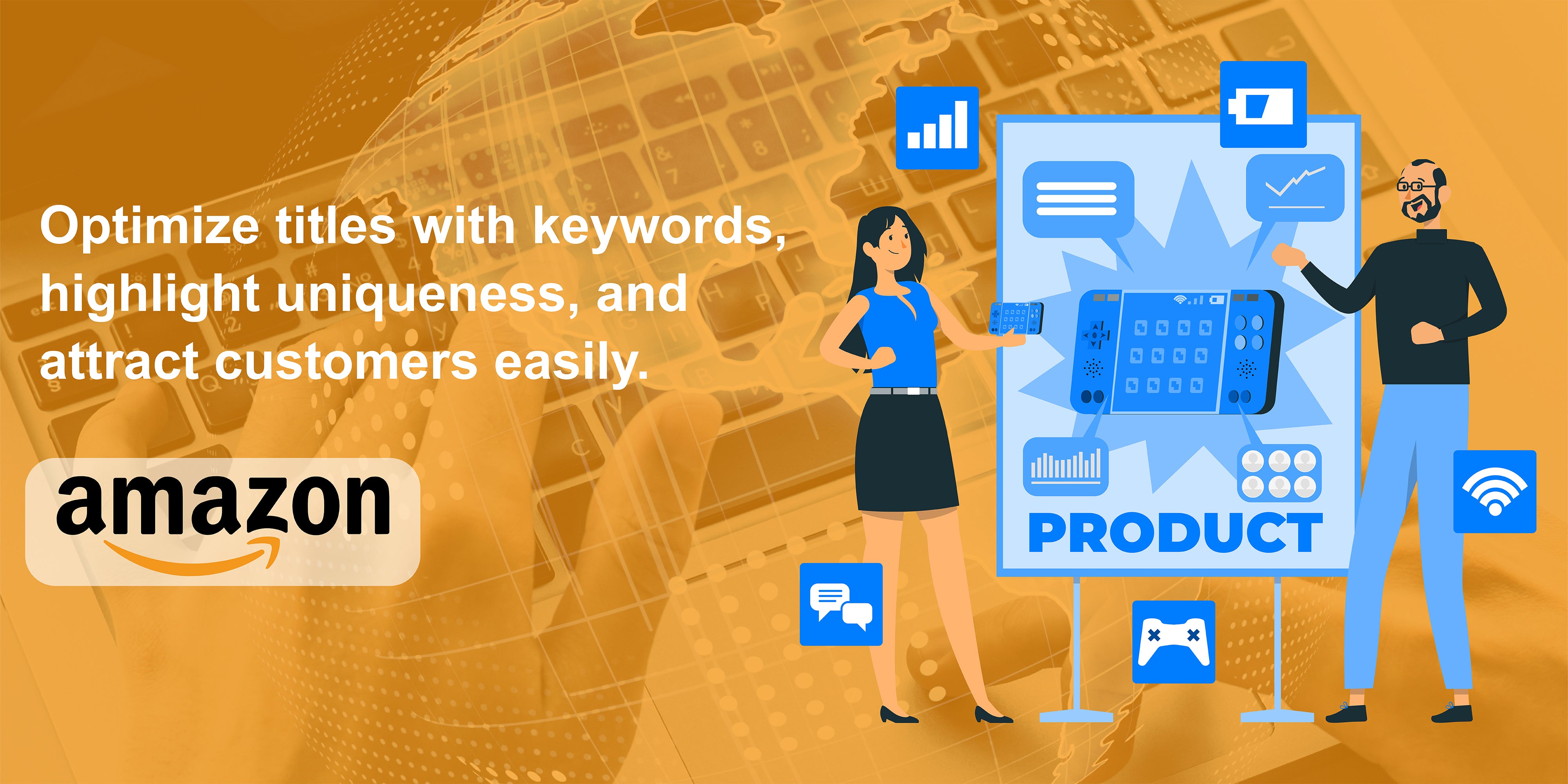 Optimize titles with keywords, highlight uniqueness, and attract customers easily.

amazon

PRODUCT